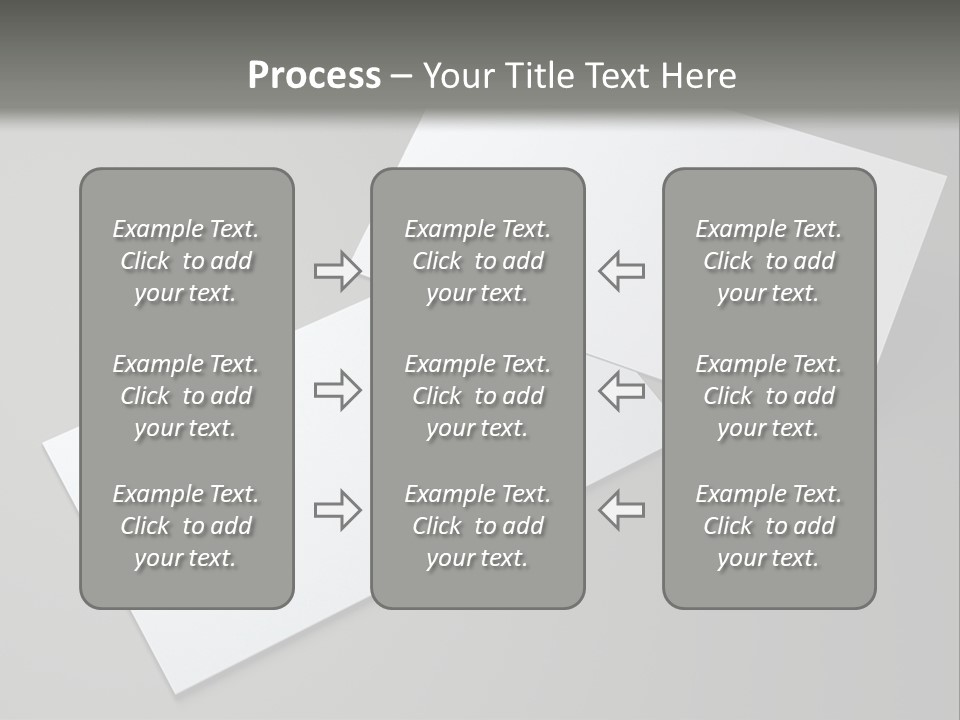 Process – Your Title Text Here

Example Text. Click to add your text.

Example Text. Click to add your text.

Example Text. Click to add your text.

Example Text. Click to add your text.

Example Text. Click to add your text.

Example Text. Click to add your text.

Example Text. Click to add your text.

Example Text. Click to add your text.

Example Text. Click to add your text.